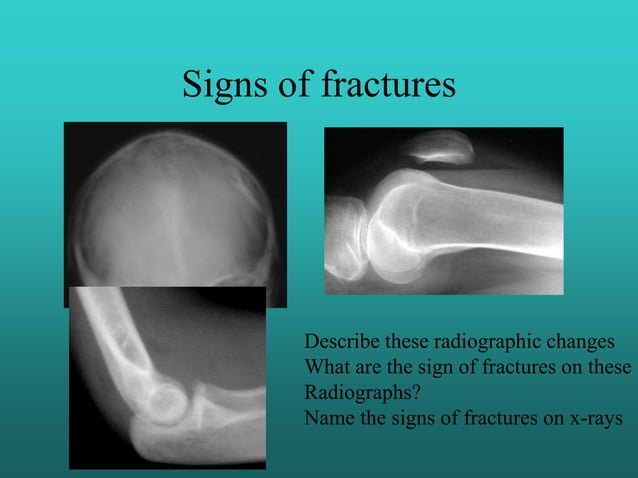 Signs of fractures

Describe these radiographic changes
What are the sign of fractures on these Radiographs?
Name the signs of fractures on x-rays